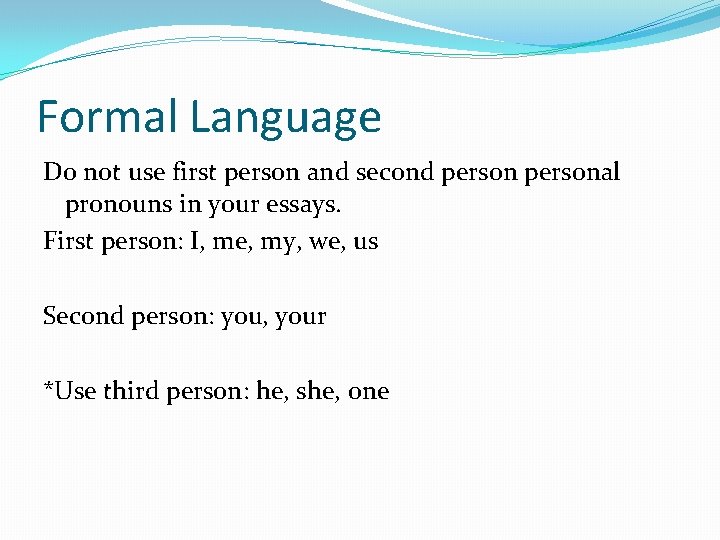 Formal Language

Do not use first person and second person personal pronouns in your essays.

First person: I, me, my, we, us

Second person: you, your

*Use third person: he, she, one